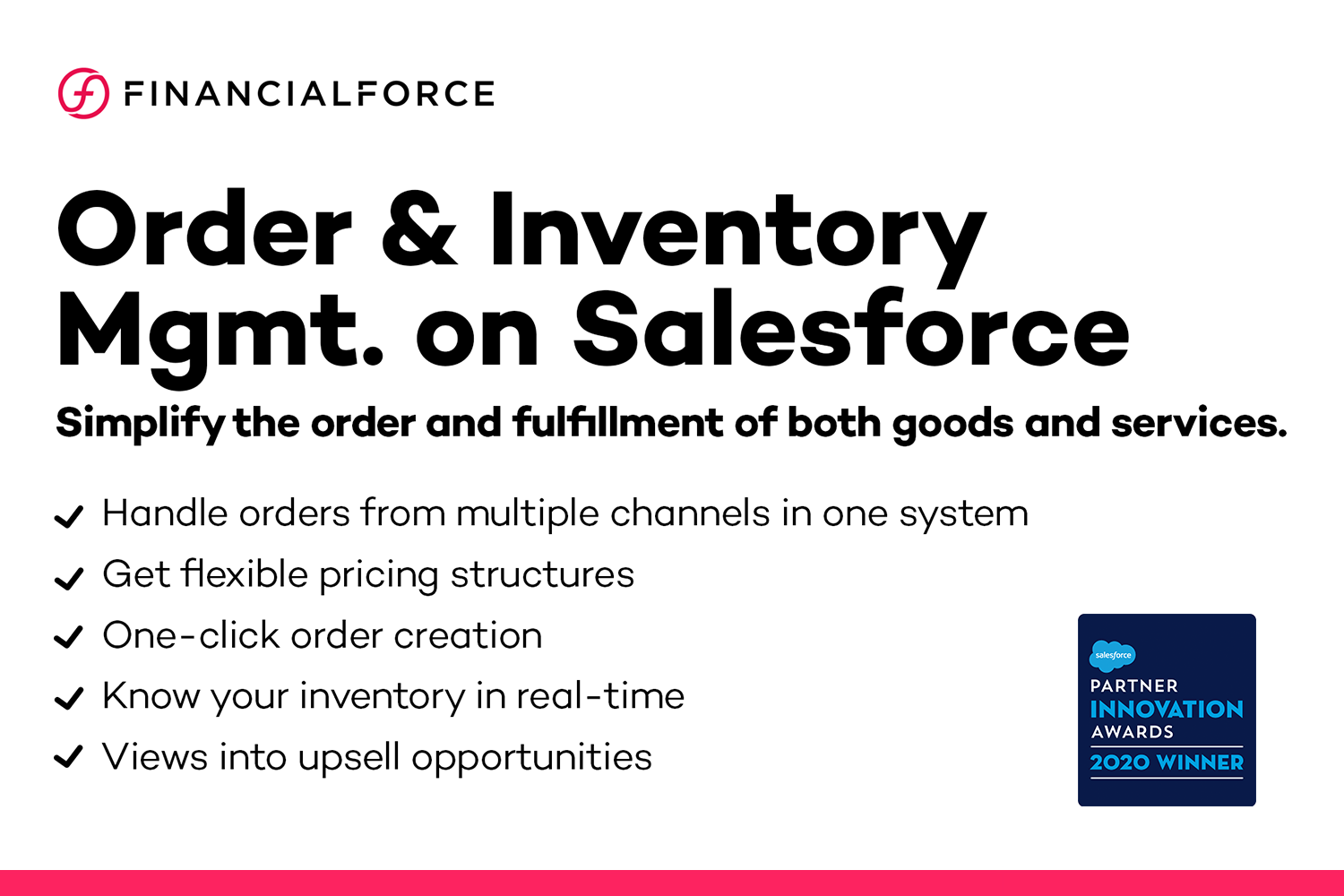 FINANCIALFORCE

Order & Inventory Mgmt. on Salesforce

Simplify the order and fulfillment of both goods and services.

Handle orders from multiple channels in one system

Get flexible pricing structures

One-click order creation

Know your inventory in real-time

Views into upsell opportunities

salesforce
PARTNER
INNOVATION
AWARDS
2020 WINNER